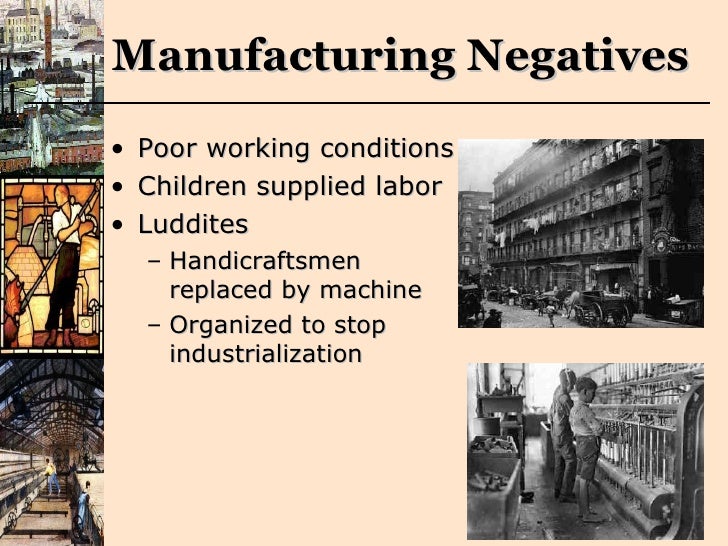 Manufacturing Negatives

• Poor working conditions
• Children supplied labor
• Luddites
  – Handicraftsmen replaced by machine
  – Organized to stop industrialization